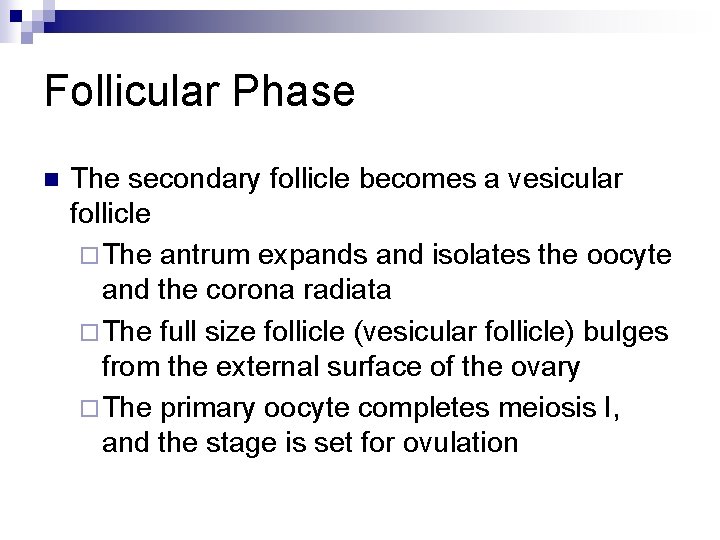 Follicular Phase

The secondary follicle becomes a vesicular follicle

The antrum expands and isolates the oocyte and the corona radiata

The full size follicle (vesicular follicle) bulges from the external surface of the ovary

The primary oocyte completes meiosis I, and the stage is set for ovulation